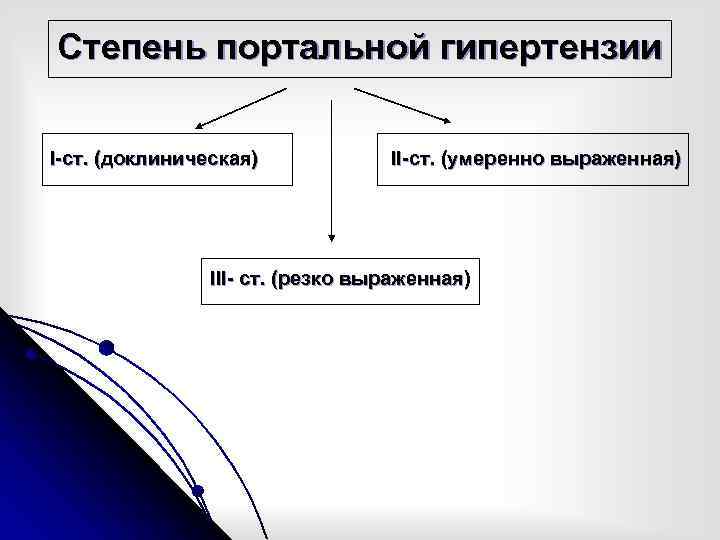 Степень портальной гипертензии

I-ст. (доклиническая)

II-ст. (умеренно выраженная)

III- ст. (резко выраженная)